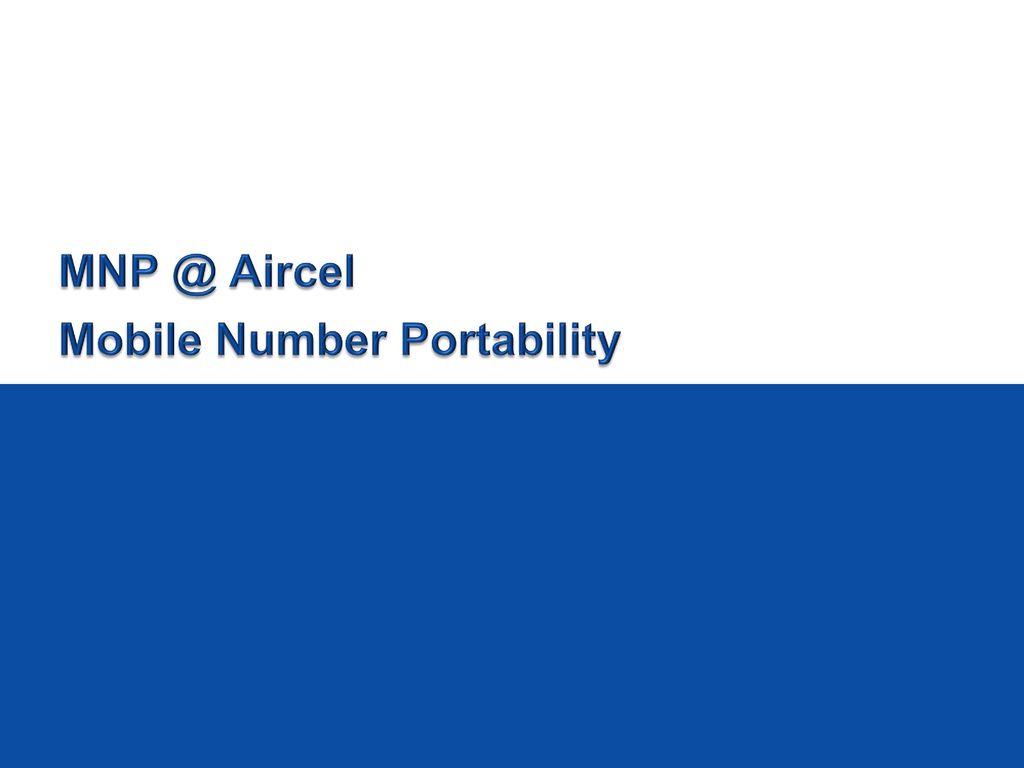 MNP @ Aircel
Mobile Number Portability